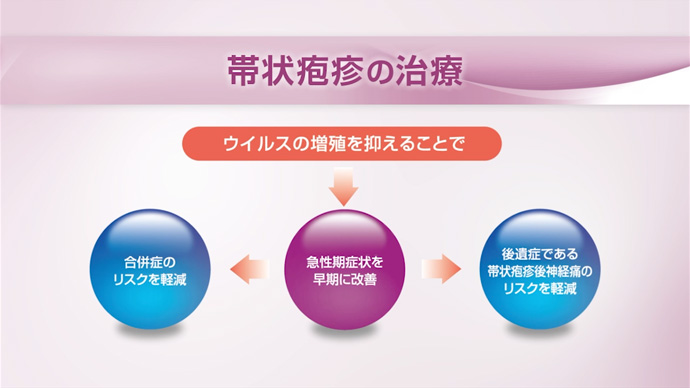 帯状疱疹の治療

ウイルスの増殖を抑えることで

合併症のリスクを軽減

急性期症状を早期に改善

後遺症である帯状疱疹後神経痛のリスクを軽減